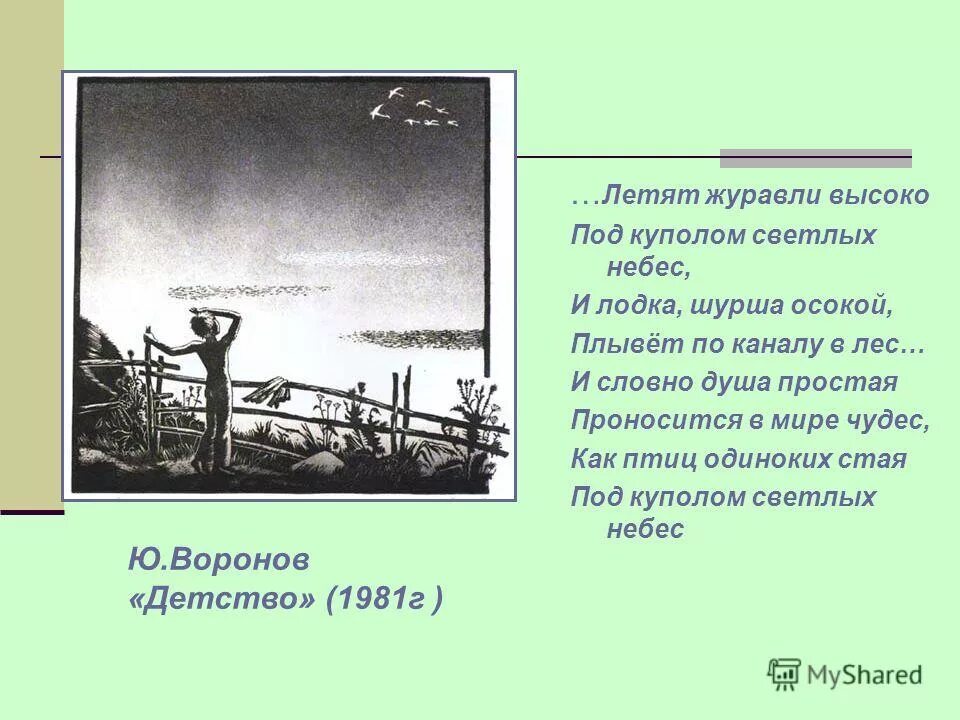 …Летят журавли высоко
Под куполом светлых небес,
И лодка, шурша осокой,
Плывёт по каналу в лес…
И словно душа простая
Проносится в мире чудес,
Как птиц одиноких стая
Под куполом светлых небес

Ю.Воронов
«Детство» (1981г )

MyShared